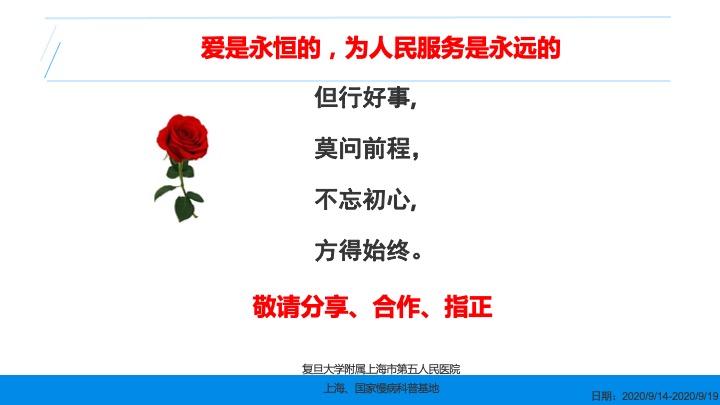 爱是永恒的，为人民服务是永远的

但行好事，

莫问前程，

不忘初心，

方得始终。

敬请分享、合作、指正

复旦大学附属上海市第五人民医院

上海、国家慢病科普基地

日期：2020/9/14-2020/9/19